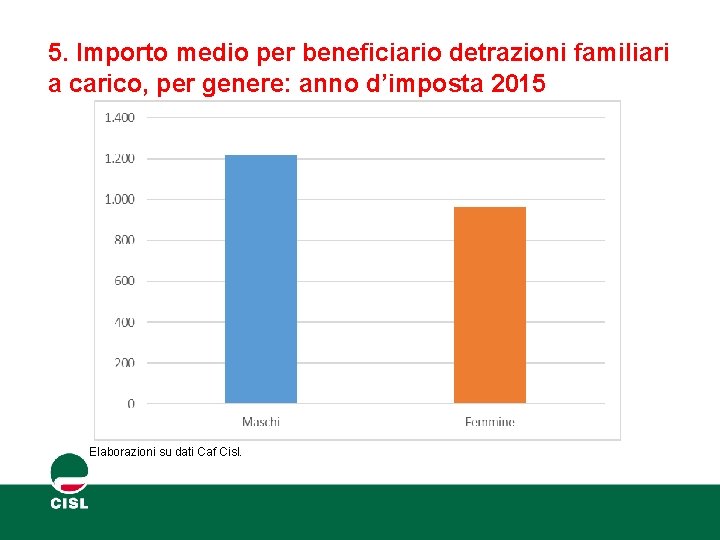 5. Importo medio per beneficiario detrazioni familiari a carico, per genere: anno d’imposta 2015

1.400
1.200
1.000
800
600
400
200
0

Maschi
Femmine

Elaborazioni su dati Caf Cisl.

CISL